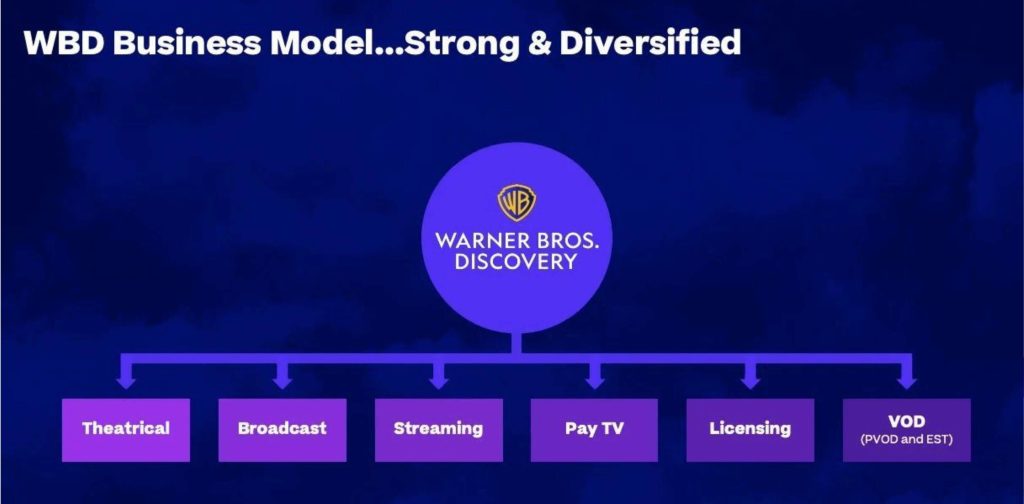 WBD Business Model...Strong & Diversified

WB

WARNER BROS.
DISCOVERY

Theatrical

Broadcast

Streaming

Pay TV

Licensing

VOD
(PVOD and EST)